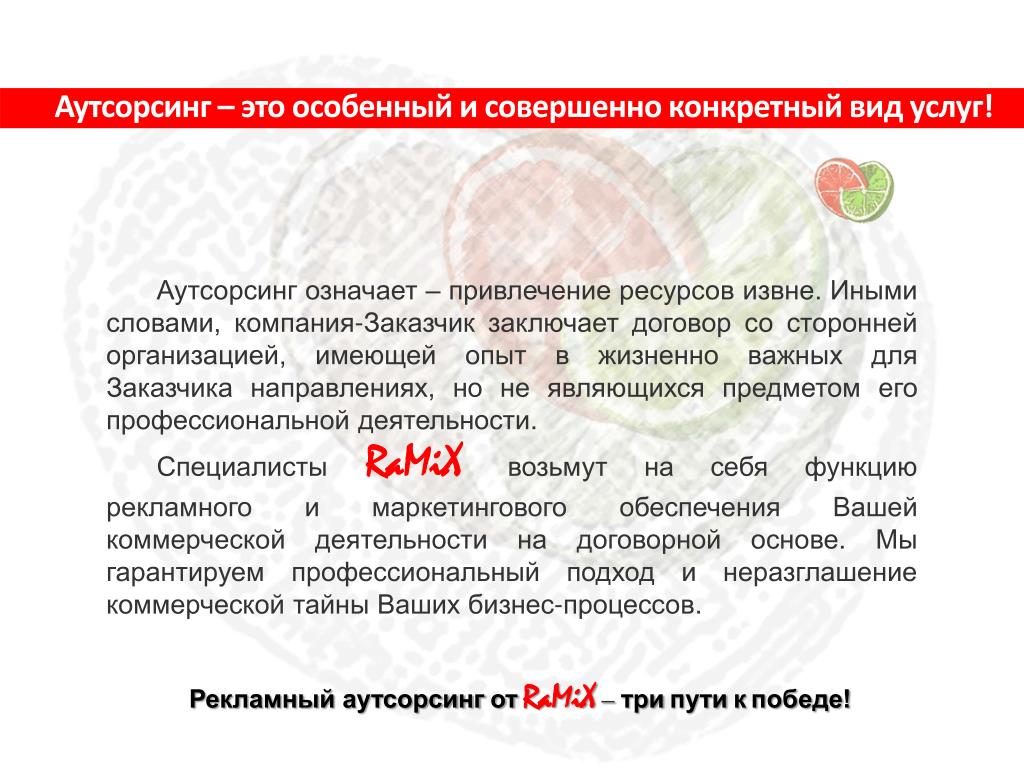 Аутсорсинг – это особенный и совершенно конкретный вид услуг!

Аутсорсинг означает – привлечение ресурсов извне. Иными словами, компания-Заказчик заключает договор со сторонней организацией, имеющей опыт в жизненно важных для Заказчика направлениях, но не являющихся предметом его профессиональной деятельности.

Специалисты RaMiX возьмут на себя функцию рекламного и маркетингового обеспечения Вашей коммерческой деятельности на договорной основе. Мы гарантируем профессиональный подход и неразглашение коммерческой тайны Ваших бизнес-процессов.

Рекламный аутсорсинг от RaMiX – три пути к победе!